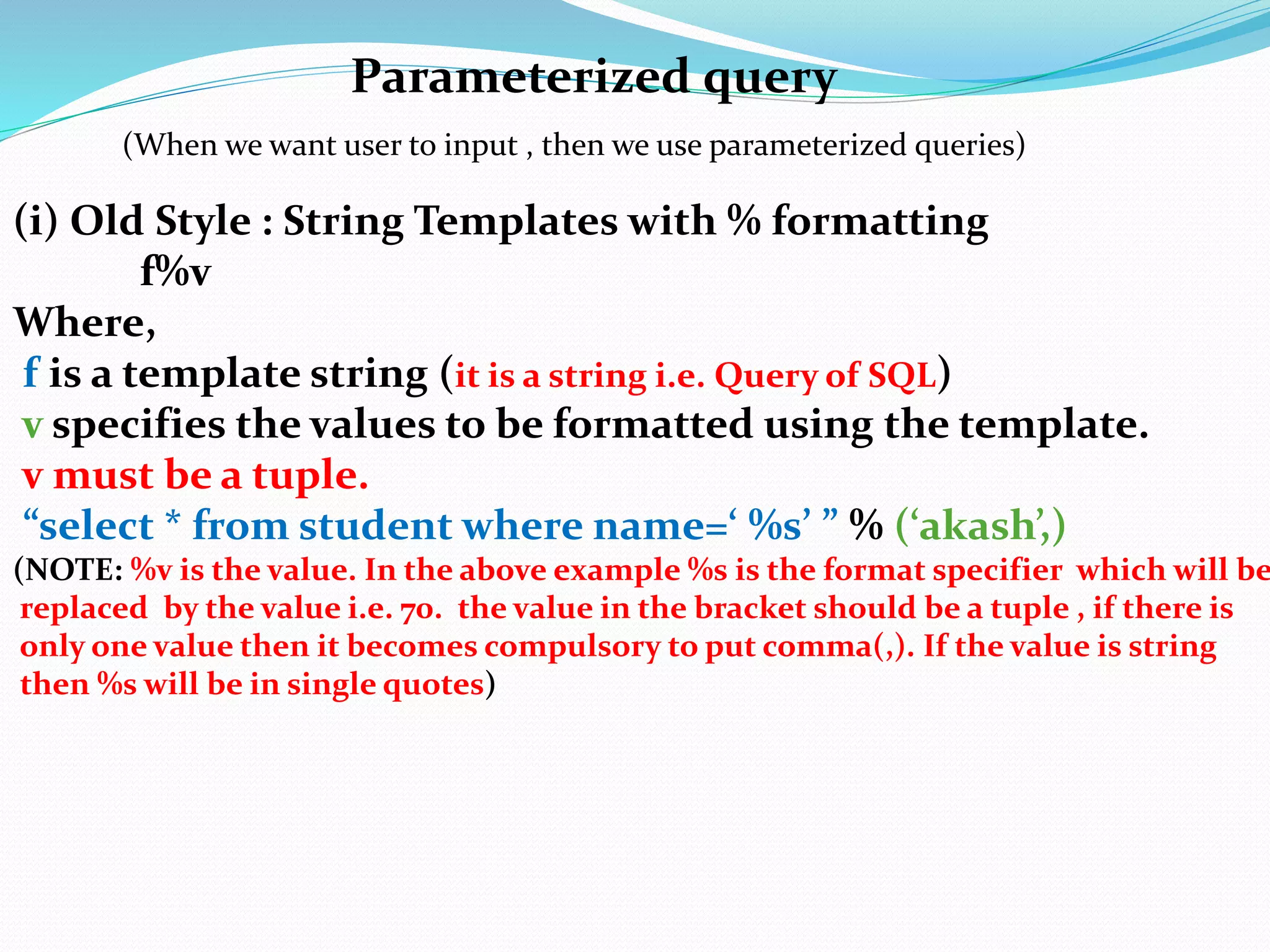 Parameterized query

(When we want user to input , then we use parameterized queries)

(i) Old Style : String Templates with % formatting
f%v

Where,
f is a template string (it is a string i.e. Query of SQL)
v specifies the values to be formatted using the template.
v must be a tuple.
“select * from student where name=‘ %s’ ” % (‘akash’,)
(NOTE: %v is the value. In the above example %s is the format specifier which will be replaced by the value i.e. 70. the value in the bracket should be a tuple , if there is only one value then it becomes compulsory to put comma(,). If the value is string then %s will be in single quotes)